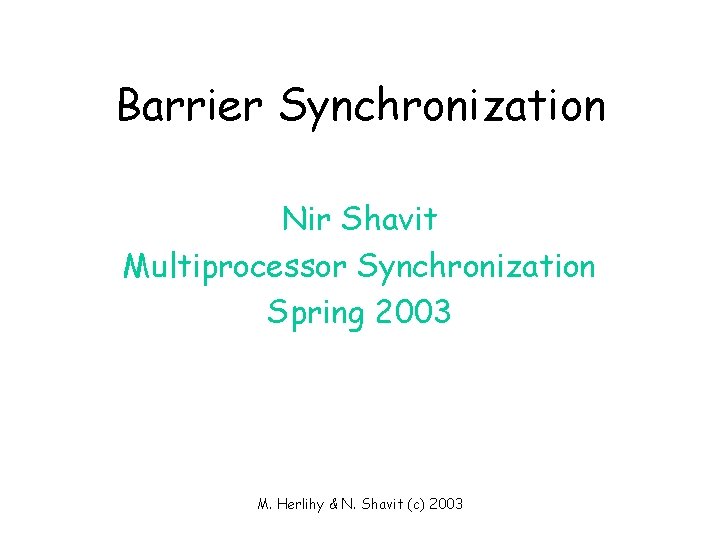 Barrier Synchronization

Nir Shavit
Multiprocessor Synchronization
Spring 2003

M. Herlihy & N. Shavit (c) 2003